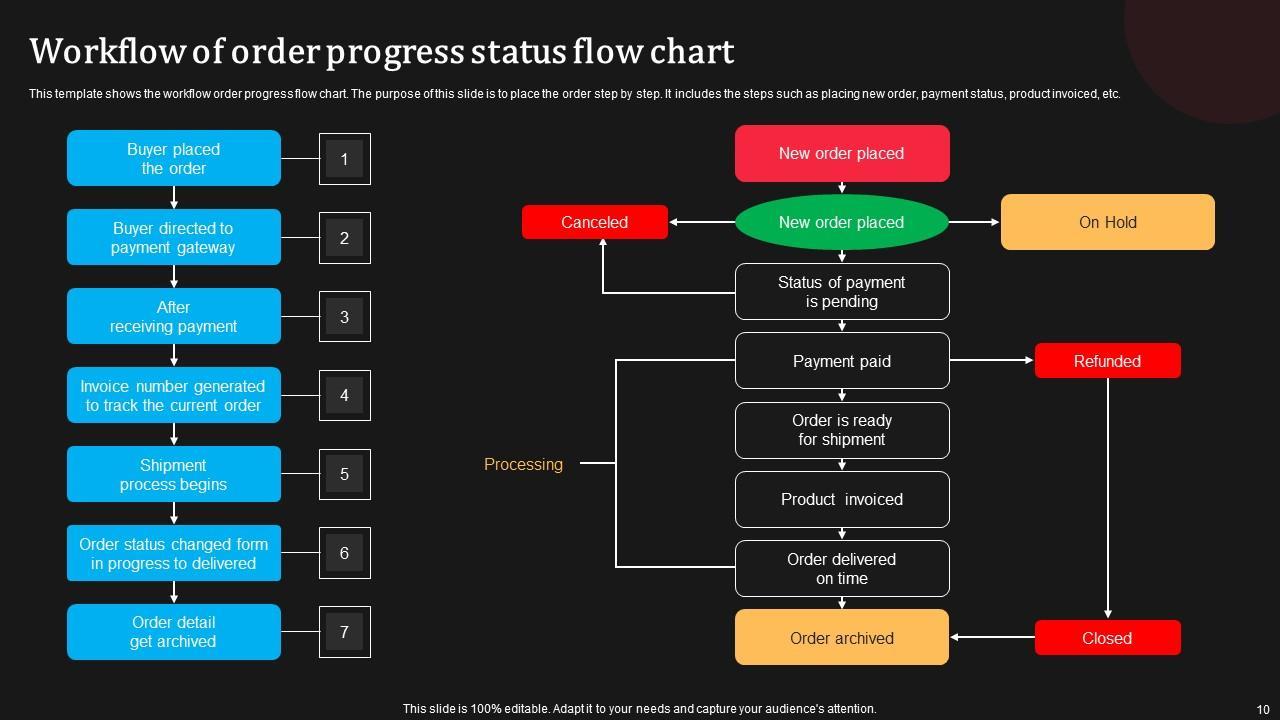 Workflow of order progress status flow chart

This template shows the workflow order progress flow chart. The purpose of this slide is to place the order step by step. It includes the steps such as placing new order, payment status, product invoiced, etc.

Buyer placed the order
1

Buyer directed to payment gateway
2

After receiving payment
3

Invoice number generated to track the current order
4

Shipment process begins
5

Order status changed form in progress to delivered
6

Order detail get archived
7

New order placed

Canceled

New order placed

On Hold

Status of payment is pending

Payment paid

Refunded

Order is ready for shipment

Processing

Product invoiced

Order delivered on time

Order archived

Closed

This slide is 100% editable. Adapt it to your needs and capture your audience's attention.

10